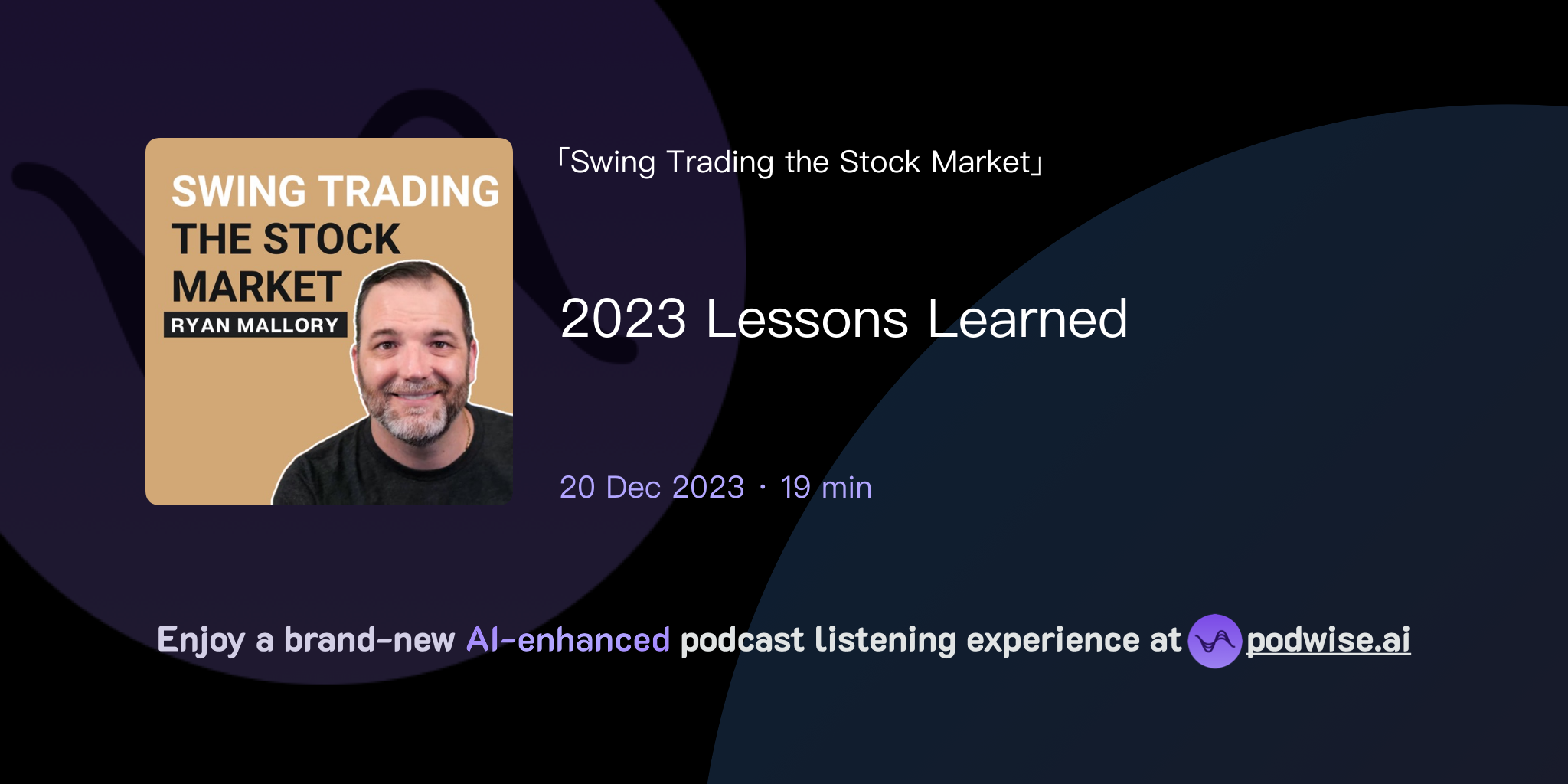 SWING TRADING THE STOCK MARKET
RYAN MALLORY

「Swing Trading the Stock Market」

2023 Lessons Learned

20 Dec 2023 · 19 min

Enjoy a brand-new AI-enhanced podcast listening experience at podwise.ai